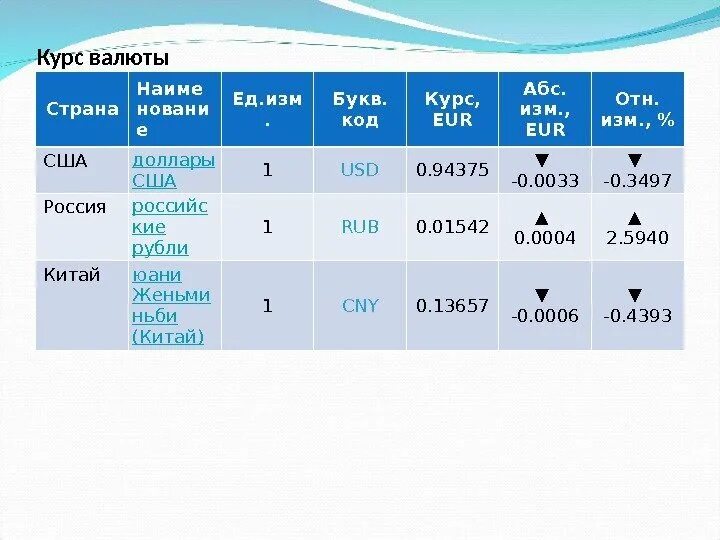 Курс валюты

| Страна | Наименование | Ед.изм. | Букв. код | Курс, EUR | Абс. изм., EUR | Отн. изм., % |
|---|---|---|---|---|---|---|
| США | доллары США | 1 | USD | 0.94375 | ▼ -0.0033 | ▼ -0.3497 |
| Россия | российские рубли | 1 | RUB | 0.01542 | ▲ 0.0004 | ▲ 2.5940 |
| Китай | юани Женьминьби (Китай) | 1 | CNY | 0.13657 | ▼ -0.0006 | ▼ -0.4393 |